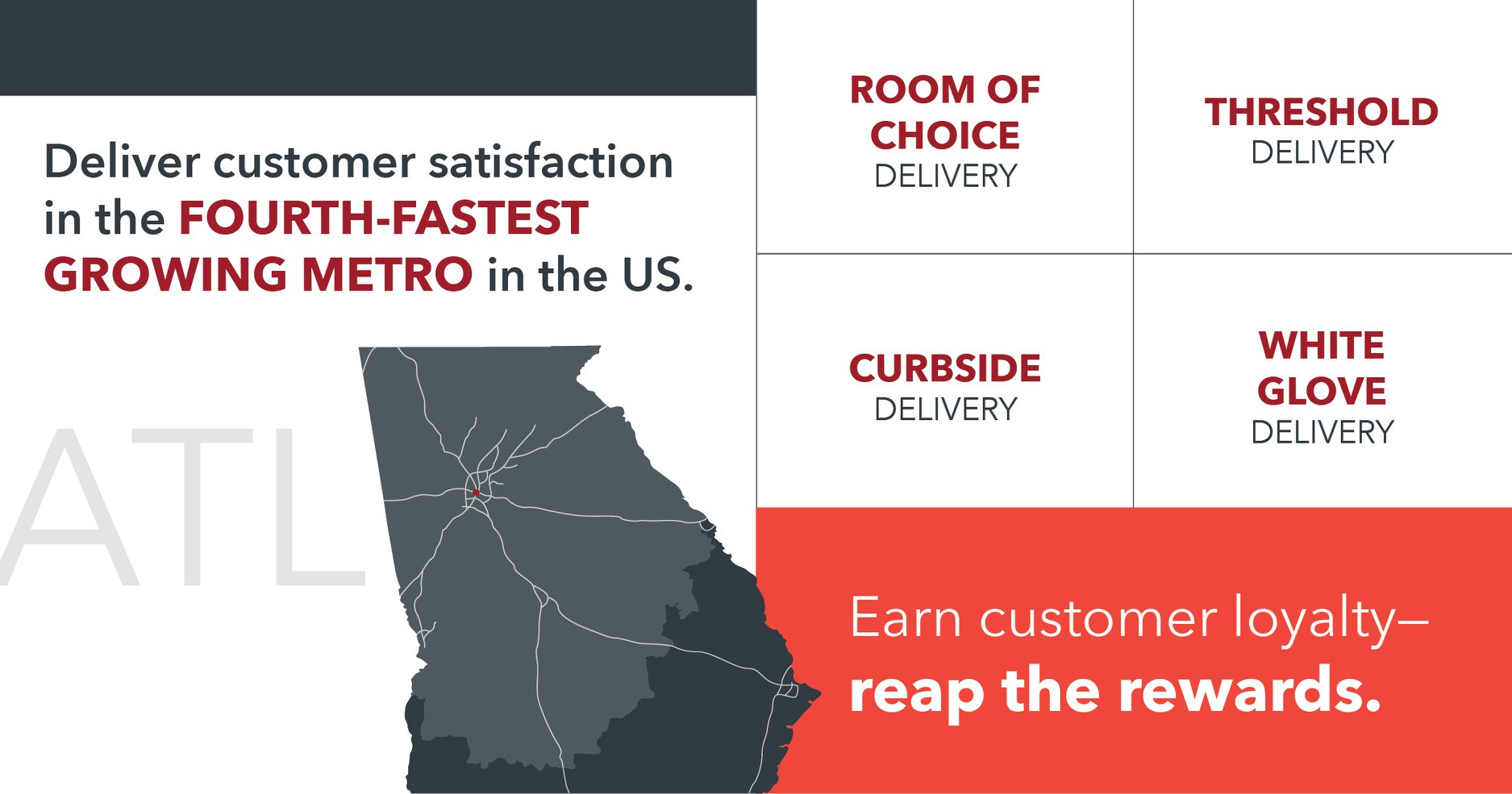 Deliver customer satisfaction in the FOURTH-FASTEST GROWING METRO in the US.

ATL

ROOM OF CHOICE
DELIVERY

THRESHOLD
DELIVERY

CURBSIDE
DELIVERY

WHITE GLOVE
DELIVERY

Earn customer loyalty—
reap the rewards.